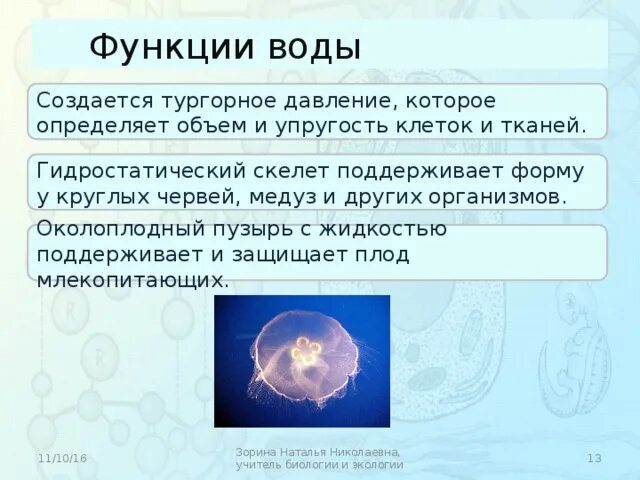 Функции воды

Создается тургорное давление, которое определяет объем и упругость клеток и тканей.

Гидростатический скелет поддерживает форму у круглых червей, медуз и других организмов.

Околоплодный пузырь с жидкостью поддерживает и защищает плод млекопитающих.

11/10/16

Зорина Наталья Николаевна, учитель биологии и экологии

13